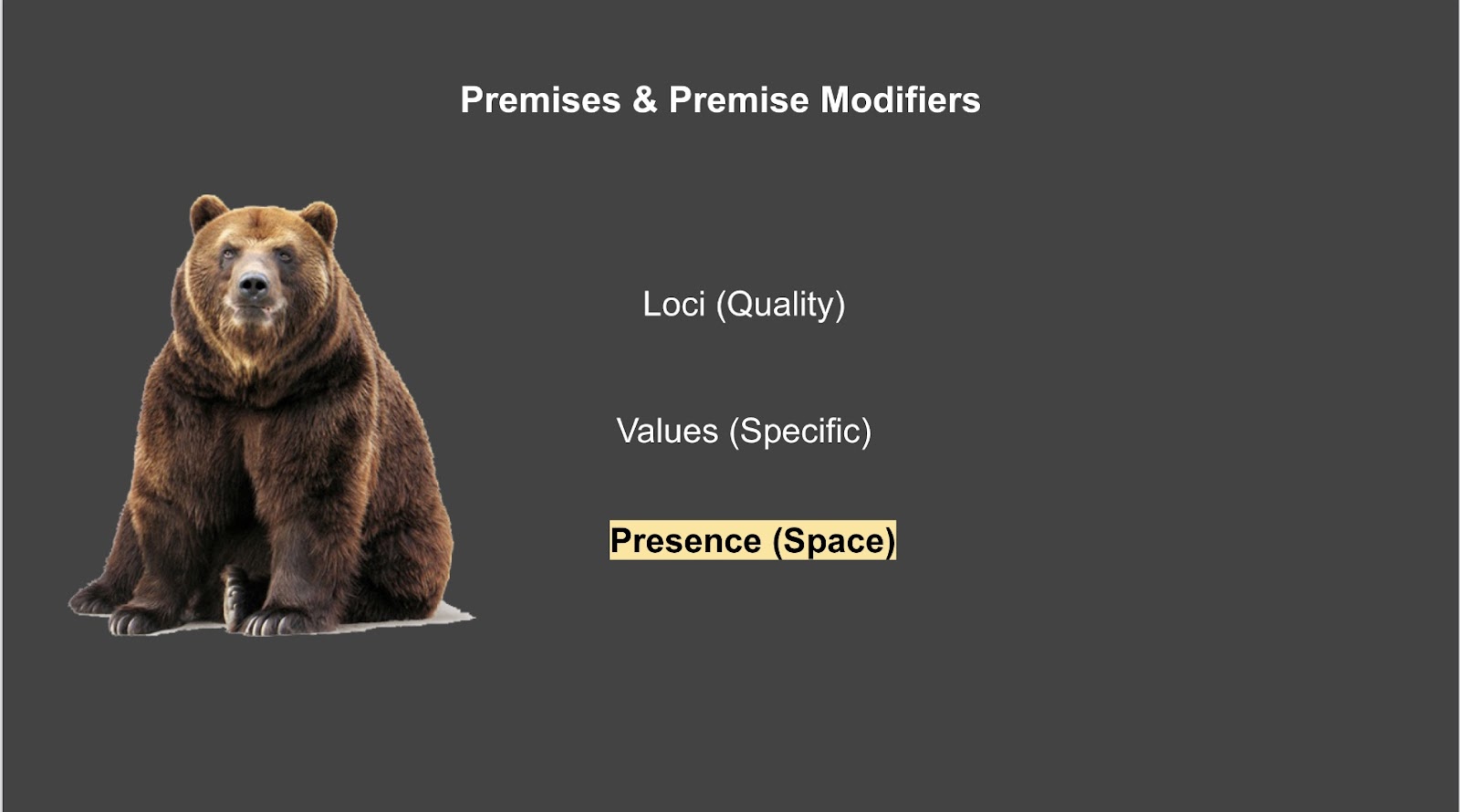 Premises & Premise Modifiers

Loci (Quality)

Values (Specific)

Presence (Space)